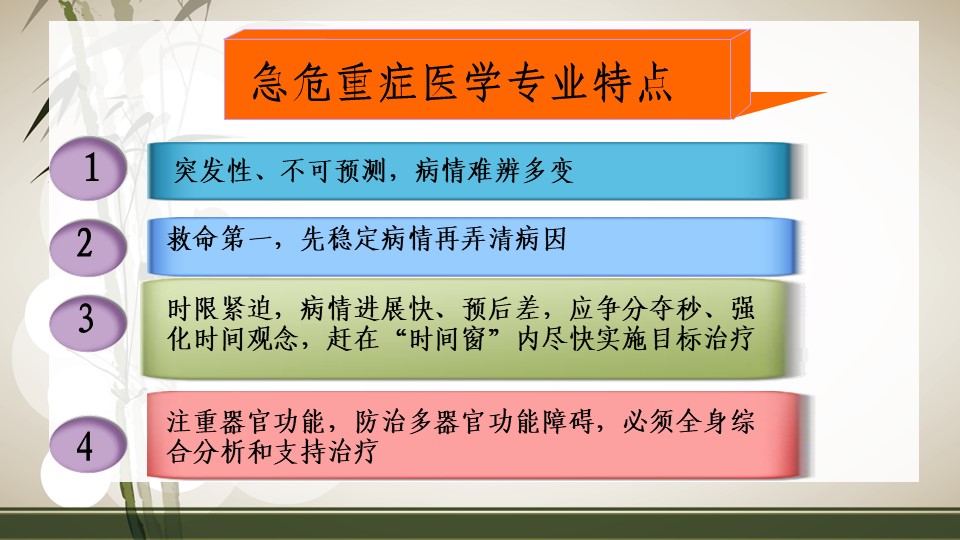 急危重症医学专业特点

1 突发性、不可预测，病情难辨多变

2 救命第一，先稳定病情再弄清病因

3 时限紧迫，病情进展快、预后差，应争分夺秒、强化时间观念，赶在“时间窗”内尽快实施目标治疗

4 注重器官功能，防治多器官功能障碍，必须全身综合分析和支持治疗